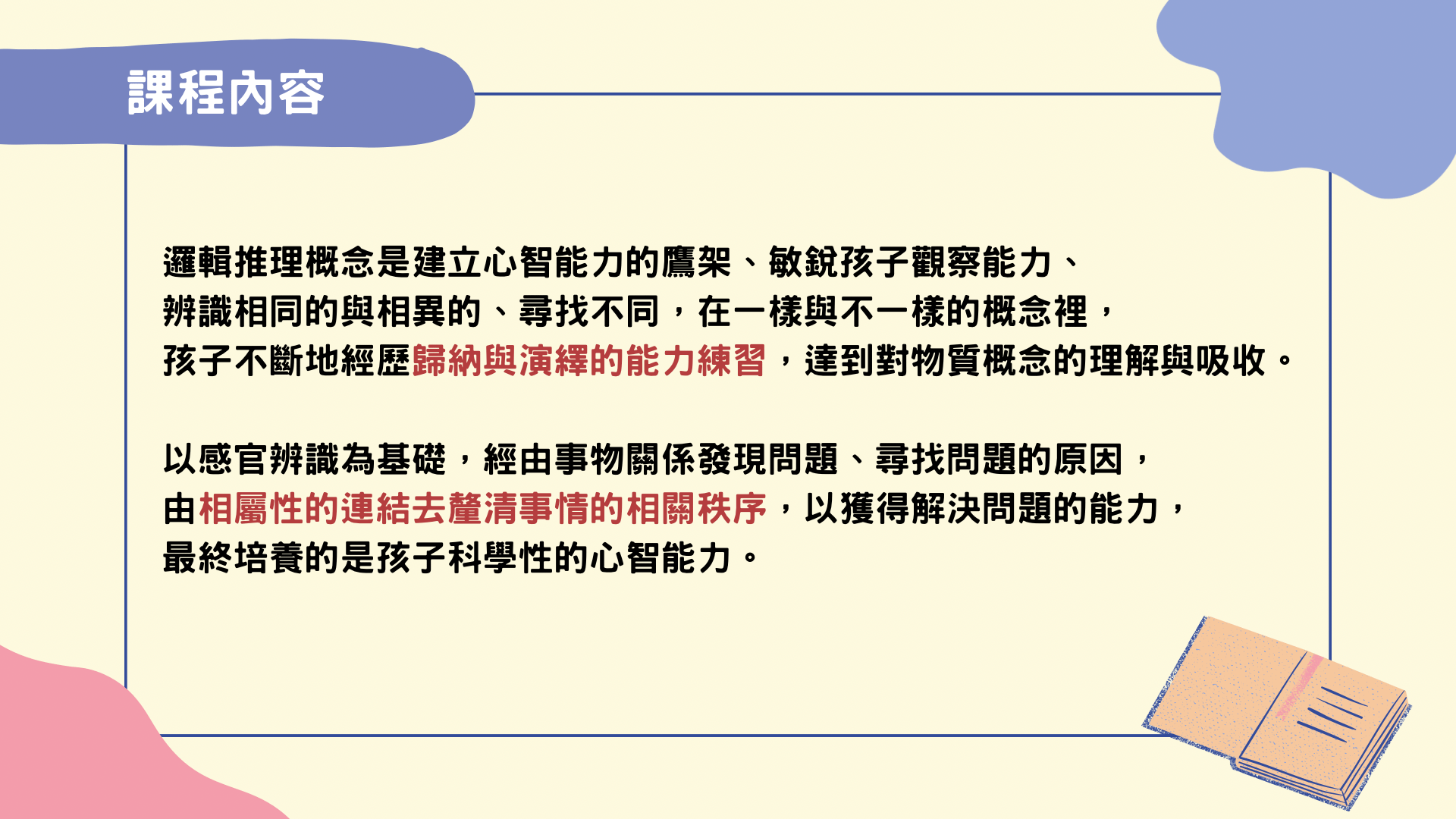 課程內容

邏輯推理概念是建立心智能力的鷹架、敏銳孩子觀察能力、辨識相同的與相異的、尋找不同，在一樣與不一樣的概念裡，孩子不斷地經歷歸納與演繹的能力練習，達到對物質概念的理解與吸收。

以感官辨識為基礎，經由事物關係發現問題、尋找問題的原因，由相屬性的連結去釐清事情的相關秩序，以獲得解決問題的能力，最終培養的是孩子科學性的心智能力。